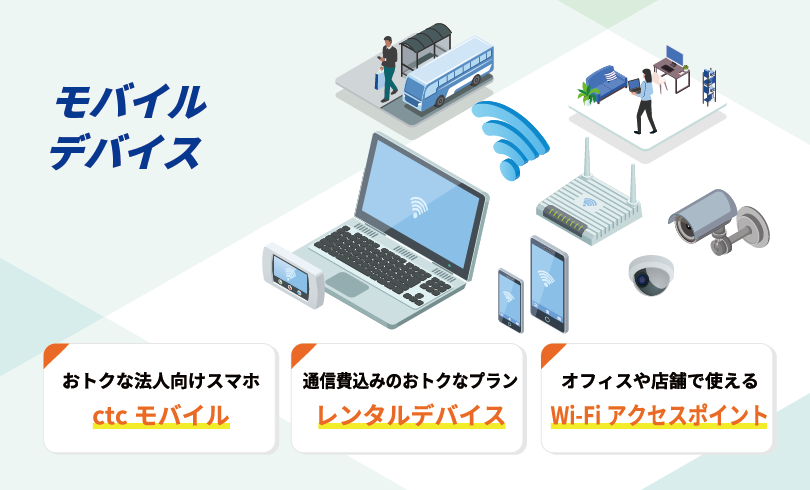 モバイル
デバイス

おトクな法人向けスマホ
ctc モバイル

通信費込みのおトクなプラン
レンタルデバイス

オフィスや店舗で使える
Wi-Fi アクセスポイント